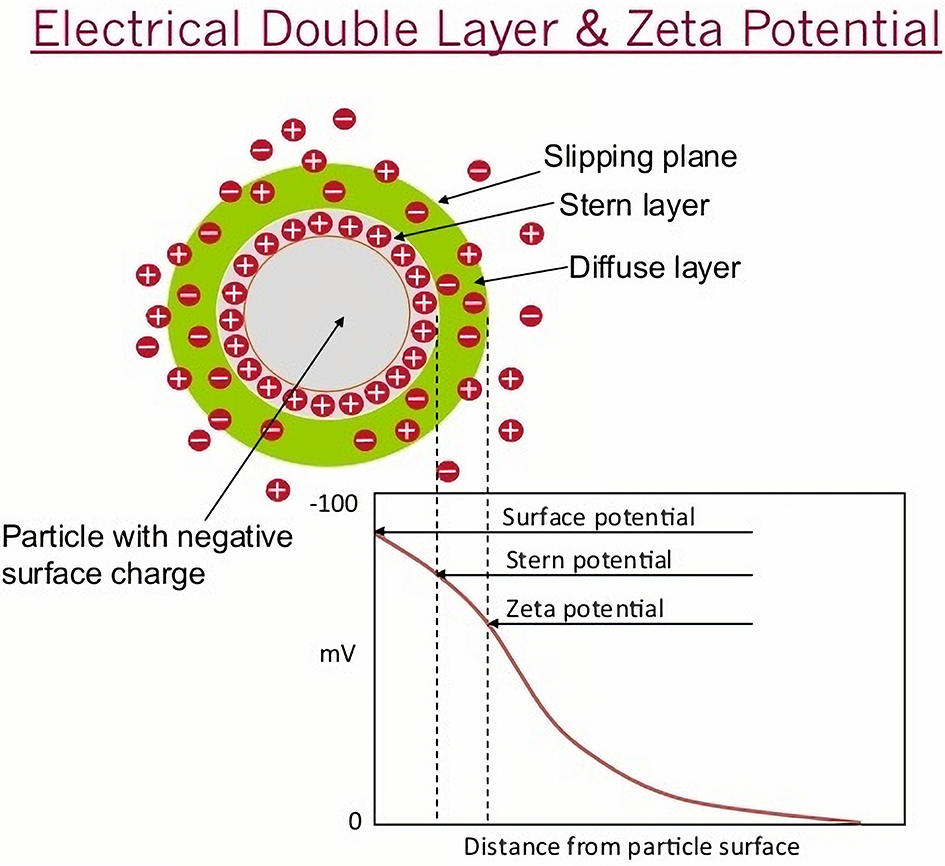 Electrical Double Layer & Zeta Potential

Slipping plane
Stern layer
Diffuse layer

Particle with negative surface charge

-100
Surface potential
Stern potential
Zeta potential
mV
0
Distance from particle surface